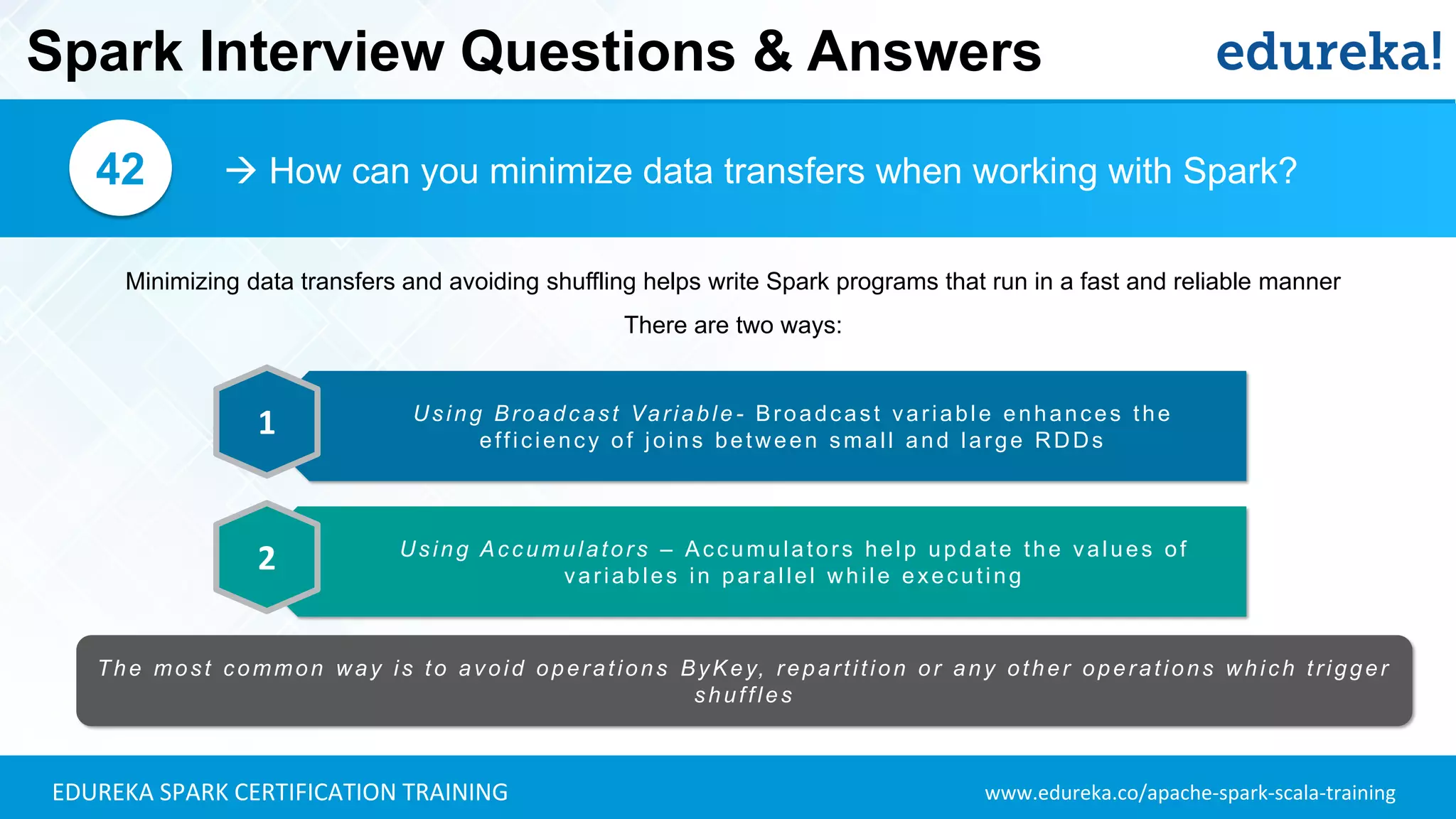 Spark Interview Questions & Answers

edureka!

42

→ How can you minimize data transfers when working with Spark?

Minimizing data transfers and avoiding shuffling helps write Spark programs that run in a fast and reliable manner

There are two ways:

1

Using Broadcast Variable- Broadcast variable enhances the efficiency of joins between small and large RDDs

2

Using Accumulators – Accumulators help update the values of variables in parallel while executing

The most common way is to avoid operations ByKey, repartition or any other operations which trigger shuffles

EDUREKA SPARK CERTIFICATION TRAINING

www.edureka.co/apache-spark-scala-training